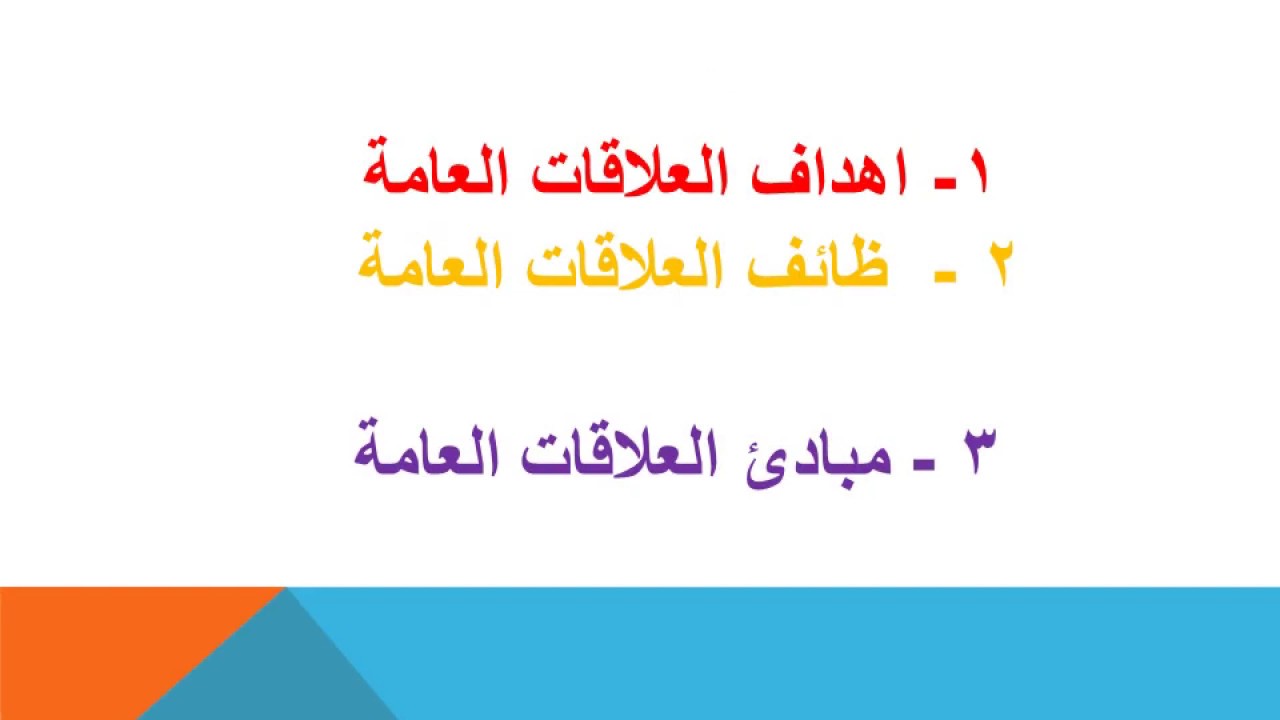 ١- اهداف العلاقات العامة
٢ - ظائف العلاقات العامة

٣ - مبادئ العلاقات العامة